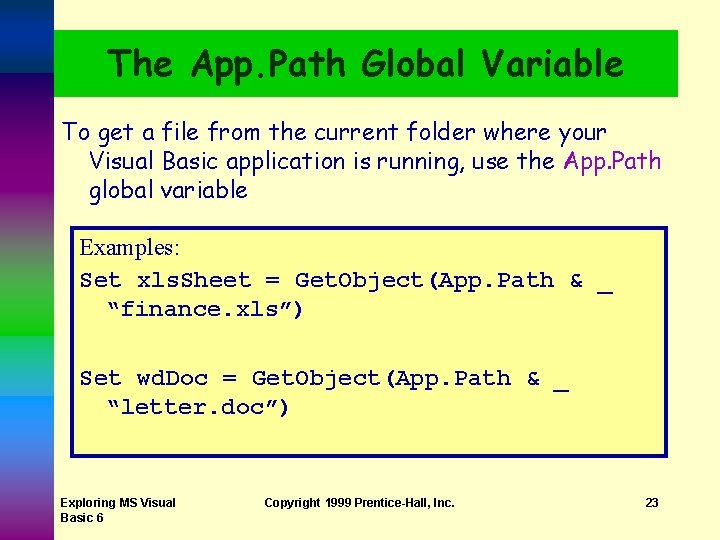 The App.Path Global Variable

To get a file from the current folder where your Visual Basic application is running, use the App.Path global variable

Examples:
Set xlsSheet = GetObject(App.Path & _
“finance.xls”)

Set wdDoc = GetObject(App.Path & _
“letter.doc”)

Exploring MS Visual Basic 6

Copyright 1999 Prentice-Hall, Inc.

23